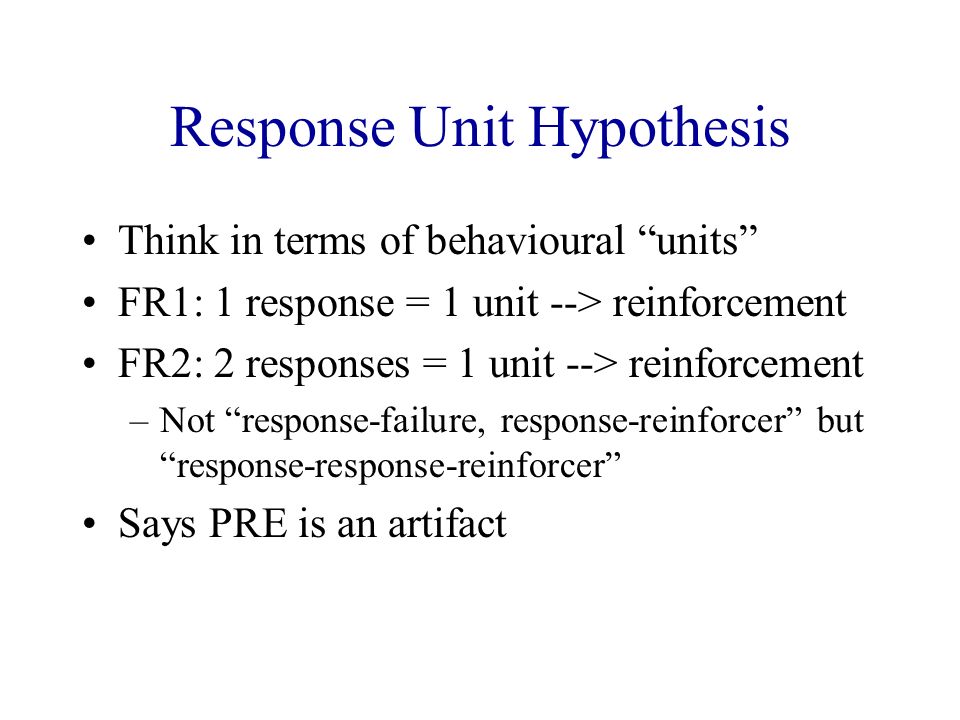 Response Unit Hypothesis

• Think in terms of behavioural “units”
• FR1: 1 response = 1 unit --> reinforcement
• FR2: 2 responses = 1 unit --> reinforcement
– Not “response-failure, response-reinforcer” but “response-response-reinforcer”
• Says PRE is an artifact